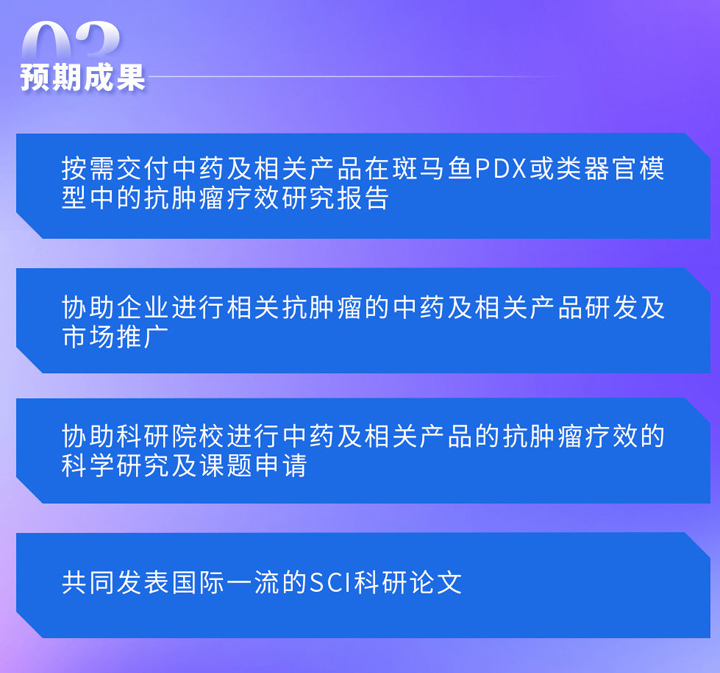 03
预期成果

按需交付中药及相关产品在斑马鱼PDX或类器官模型中的抗肿瘤疗效研究报告

协助企业进行相关抗肿瘤的中药及相关产品研发及市场推广

协助科研院校进行中药及相关产品的抗肿瘤疗效的科学研究及课题申请

共同发表国际一流的SCI科研论文